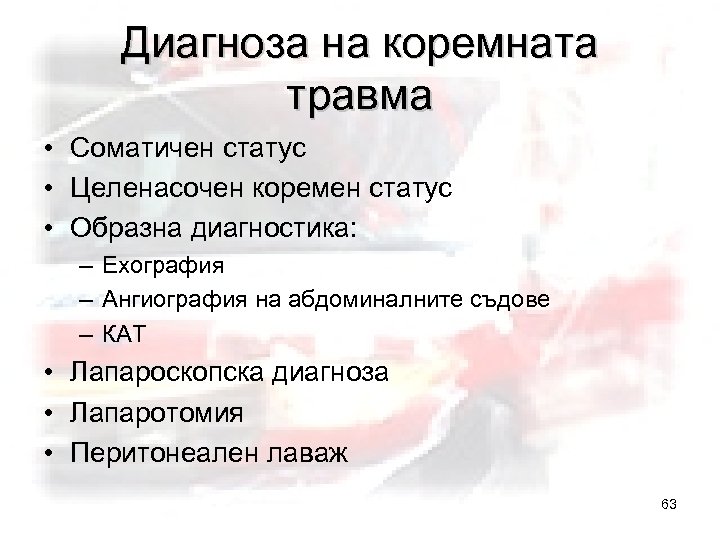 Диагноза на коремната травма

• Соматичен статус
• Целенасочен коремен статус
• Образна диагностика:
– Ехография
– Ангиография на абдоминалните съдове
– КАТ
• Лапароскопска диагноза
• Лапаротомия
• Перитонеален лаваж

63